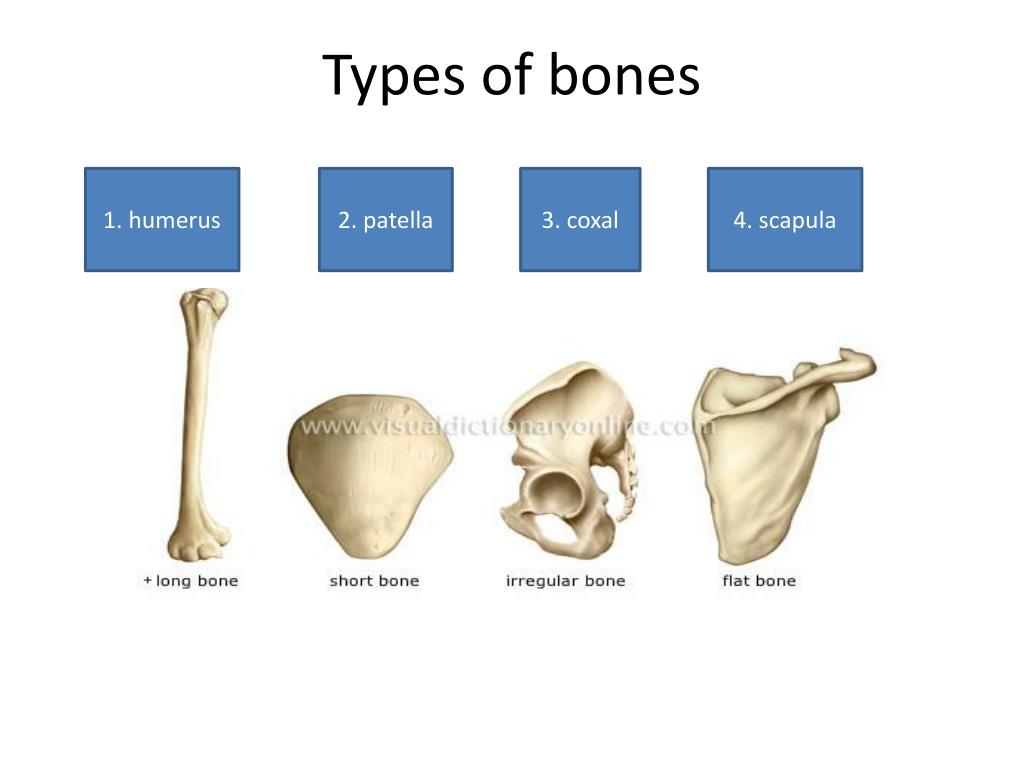 Types of bones

1. humerus

2. patella

3. coxal

4. scapula

www.visualdictionaryonline.com

+ long bone

short bone

irregular bone

flat bone